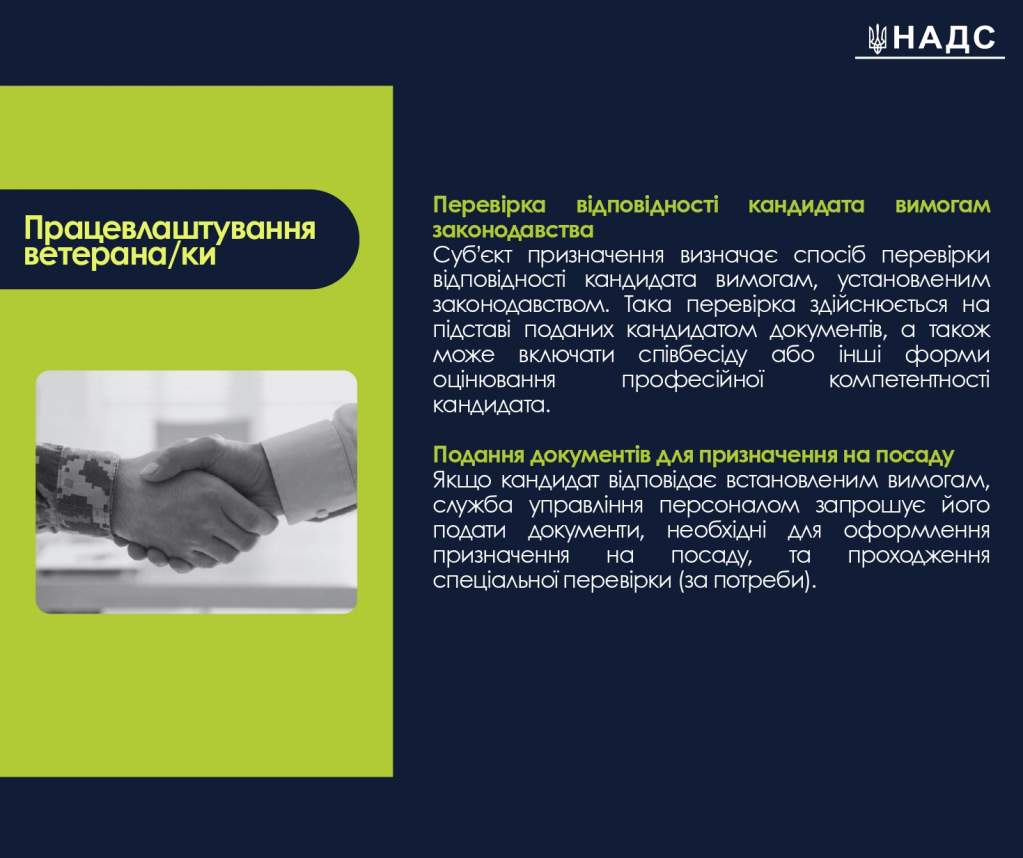 НАДС

Працевлаштування ветерана/ки

Перевірка відповідності кандидата вимогам законодавства
Суб'єкт призначення визначає спосіб перевірки відповідності кандидата вимогам, установленим законодавством. Така перевірка здійснюється на підставі поданих кандидатом документів, а також може включати співбесіду або інші форми оцінювання професійної компетентності кандидата.

Подання документів для призначення на посаду
Якщо кандидат відповідає встановленим вимогам, служба управління персоналом запрошує його подати документи, необхідні для оформлення призначення на посаду, та проходження спеціальної перевірки (за потреби).